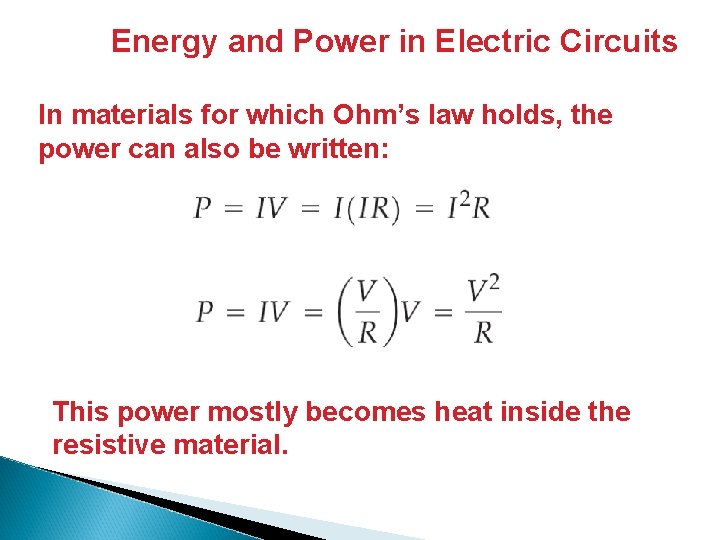 Energy and Power in Electric Circuits

In materials for which Ohm's law holds, the power can also be written:

$P = IV = I(IR) = I^2R$

$P = IV = \left(\frac{V}{R}\right)V = \frac{V^2}{R}$

This power mostly becomes heat inside the resistive material.